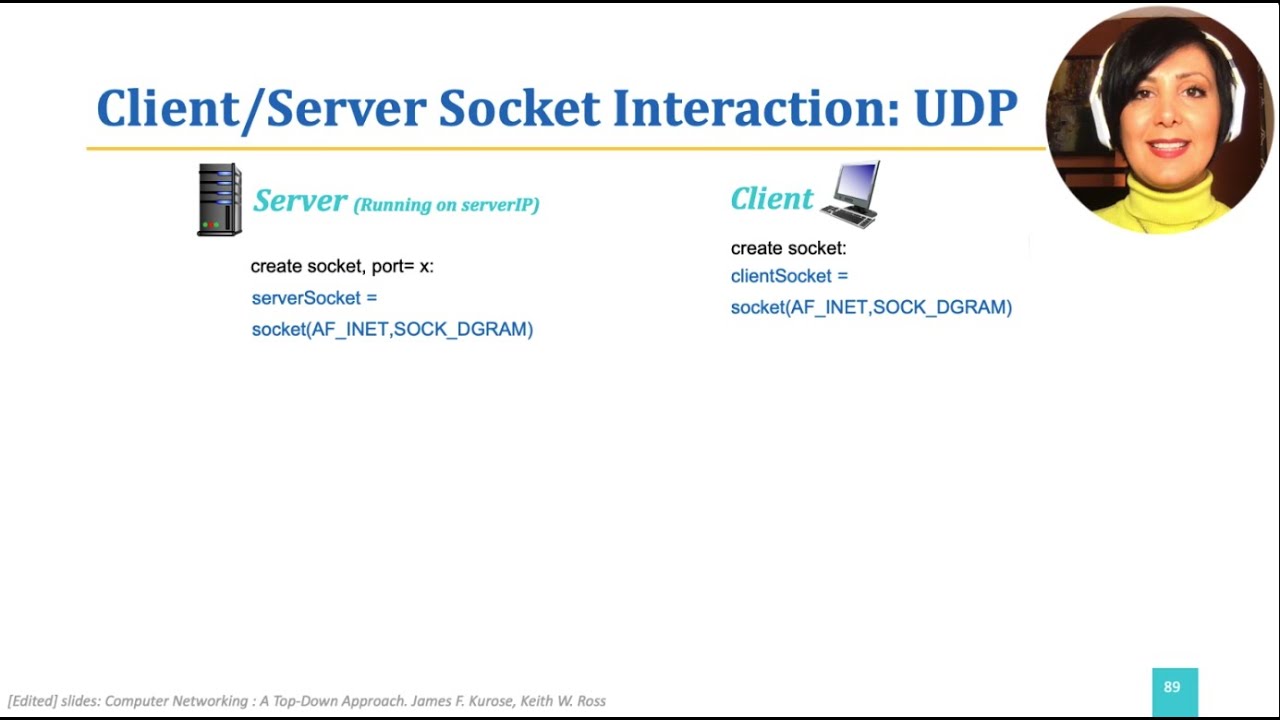 Client/Server Socket Interaction: UDP

Server (Running on serverIP)

create socket, port= x:
serverSocket =
socket(AF_INET,SOCK_DGRAM)

Client

create socket:
clientSocket =
socket(AF_INET,SOCK_DGRAM)

[Edited] slides: Computer Networking : A Top-Down Approach. James F. Kurose, Keith W. Ross

89